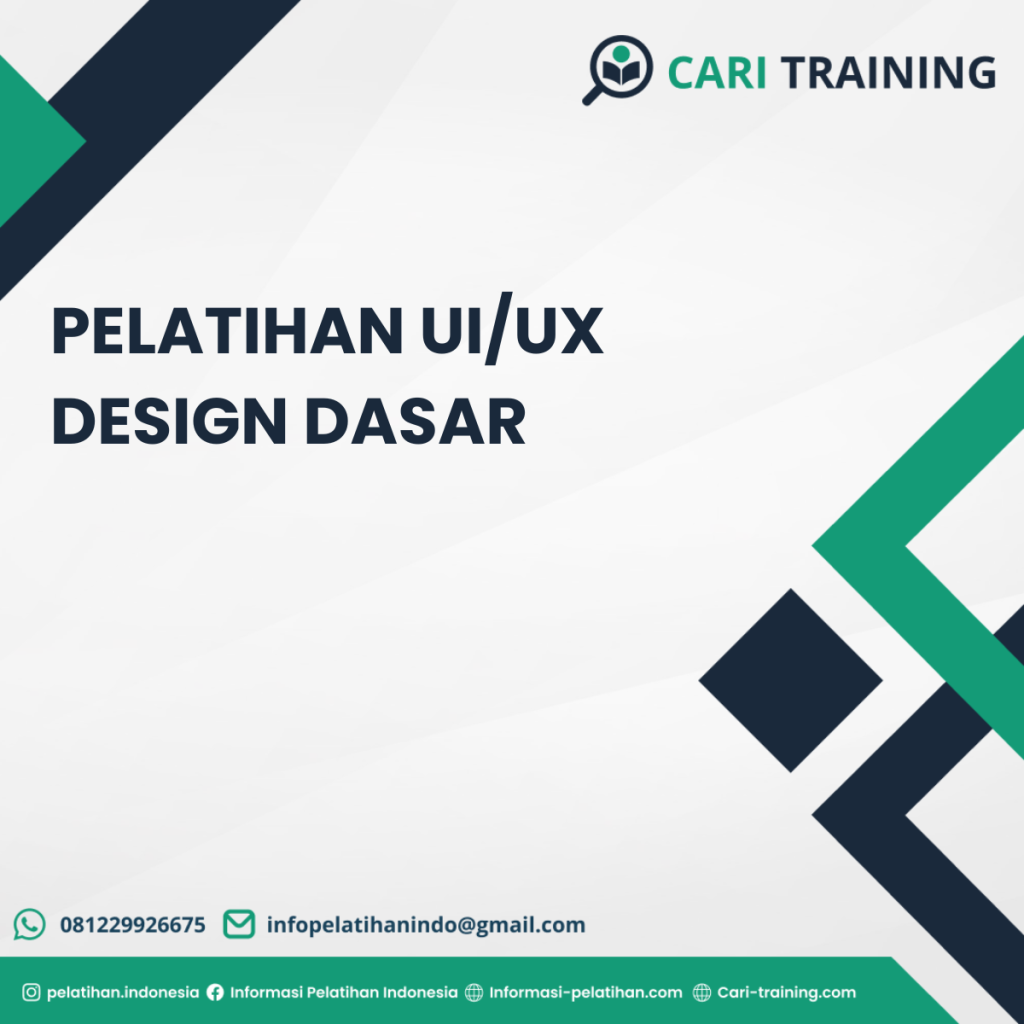 CARI TRAINING

PELATIHAN UI/UX DESIGN DASAR

081229926675 infopelatihanindo@gmail.com

pelatihan.indonesia Informasi Pelatihan Indonesia Informasi-pelatihan.com Cari-training.com